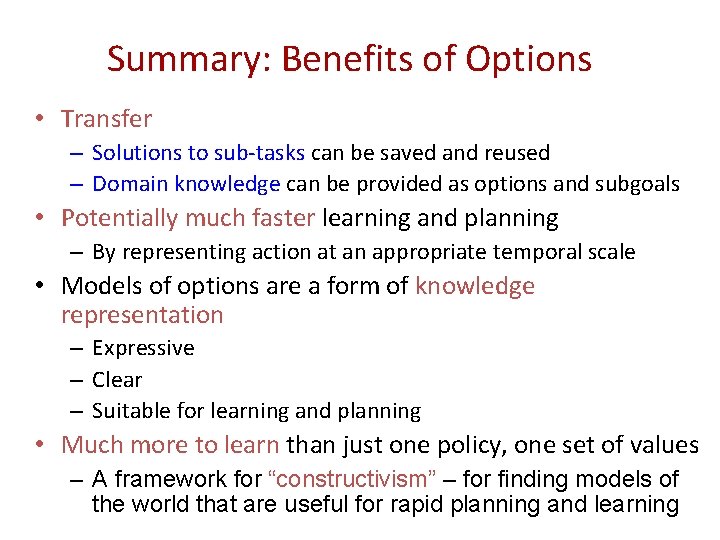 Summary: Benefits of Options

• Transfer
  – Solutions to sub-tasks can be saved and reused
  – Domain knowledge can be provided as options and subgoals
• Potentially much faster learning and planning
  – By representing action at an appropriate temporal scale
• Models of options are a form of knowledge representation
  – Expressive
  – Clear
  – Suitable for learning and planning
• Much more to learn than just one policy, one set of values
  – A framework for "constructivism" – for finding models of the world that are useful for rapid planning and learning